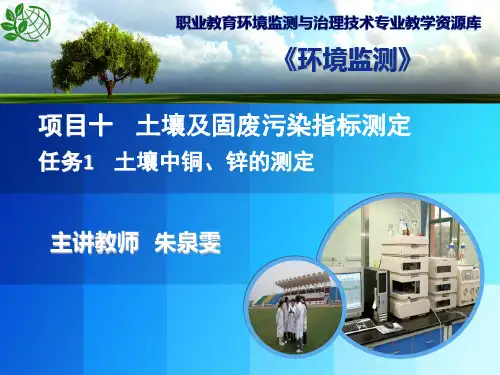 职业教育环境监测与治理技术专业教学资源库

《环境监测》

项目十 土壤及固废污染指标测定

任务1 土壤中铜、锌的测定

主讲教师 朱泉雯